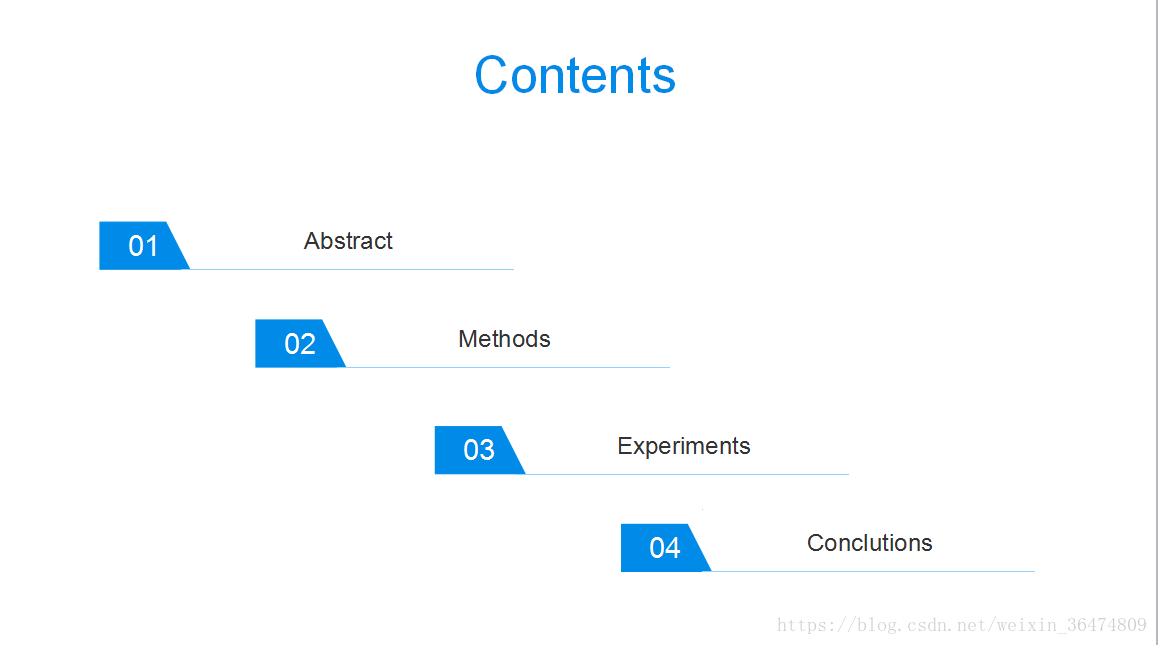 Contents

01 Abstract

02 Methods

03 Experiments

04 Conclutions

https://blog.csdn.net/weixin_36474809